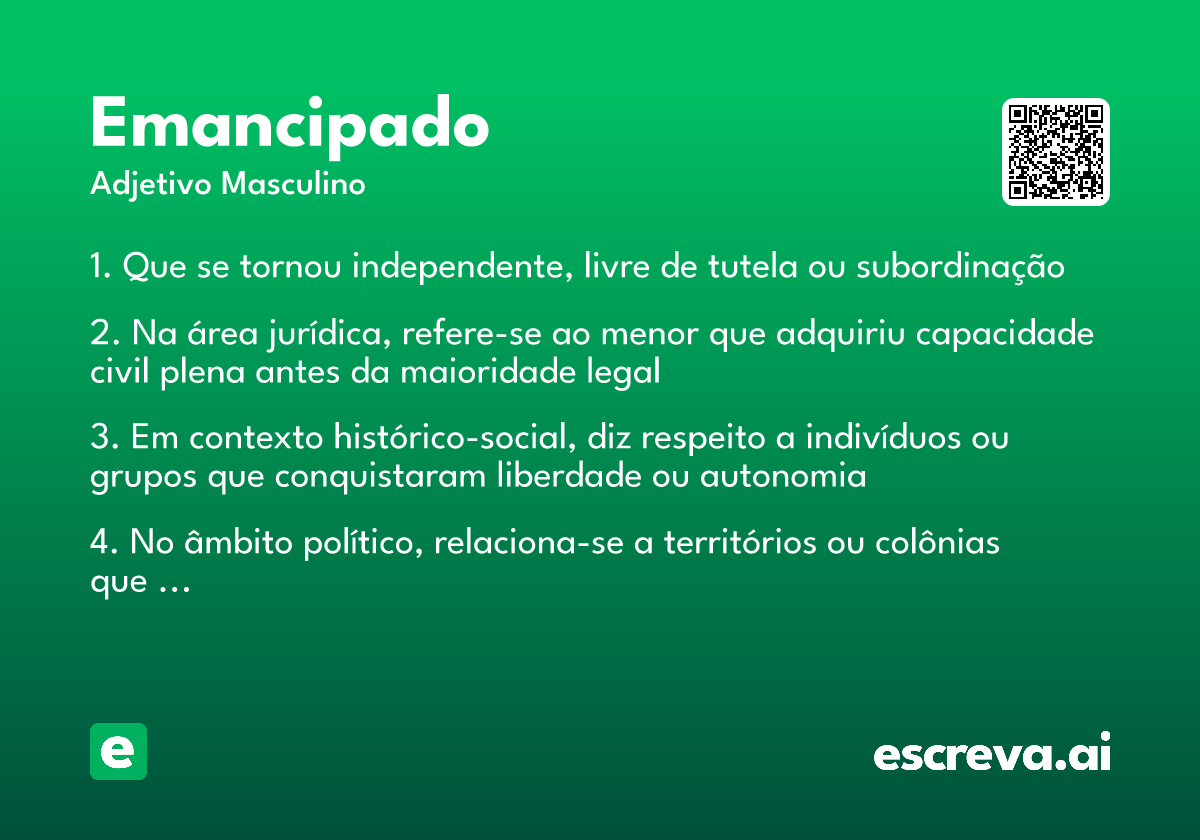 Emancipado
Adjetivo Masculino

1. Que se tornou independente, livre de tutela ou subordinação

2. Na área jurídica, refere-se ao menor que adquiriu capacidade civil plena antes da maioridade legal

3. Em contexto histórico-social, diz respeito a indivíduos ou grupos que conquistaram liberdade ou autonomia

4. No âmbito político, relaciona-se a territórios ou colônias que ...

e

escreva.ai